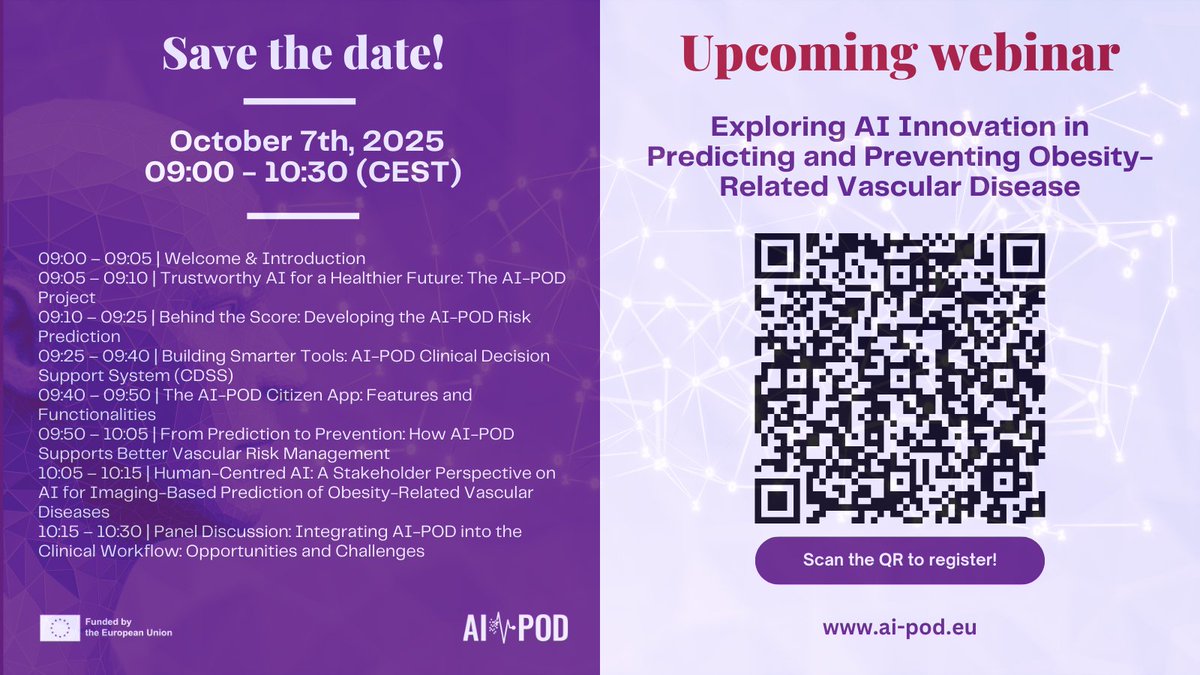 Save the date!

October 7th, 2025
09:00 - 10:30 (CEST)

09:00 – 09:05 | Welcome & Introduction
09:05 – 09:10 | Trustworthy AI for a Healthier Future: The AI-POD Project
09:10 – 09:25 | Behind the Score: Developing the AI-POD Risk Prediction
09:25 – 09:40 | Building Smarter Tools: AI-POD Clinical Decision Support System (CDSS)
09:40 – 09:50 | The AI-POD Citizen App: Features and Functionalities
09:50 – 10:05 | From Prediction to Prevention: How AI-POD Supports Better Vascular Risk Management
10:05 – 10:15 | Human-Centred AI: A Stakeholder Perspective on AI for Imaging-Based Prediction of Obesity-Related Vascular Diseases
10:15 – 10:30 | Panel Discussion: Integrating AI-POD into the Clinical Workflow: Opportunities and Challenges

Funded by the European Union

AI POD

Upcoming webinar

Exploring AI Innovation in Predicting and Preventing Obesity-Related Vascular Disease

Scan the QR to register!

www.ai-pod.eu